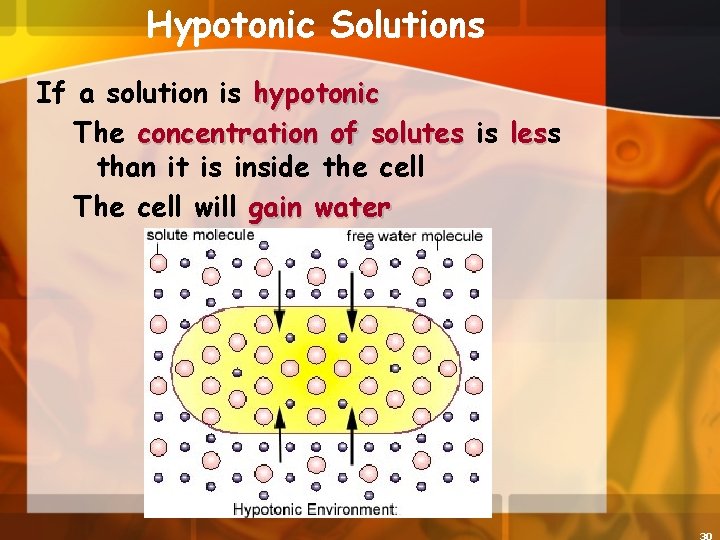 Hypotonic Solutions

If a solution is hypotonic

The concentration of solutes is less than it is inside the cell

The cell will gain water

solute molecule

free water molecule

Hypotonic Environment:

30